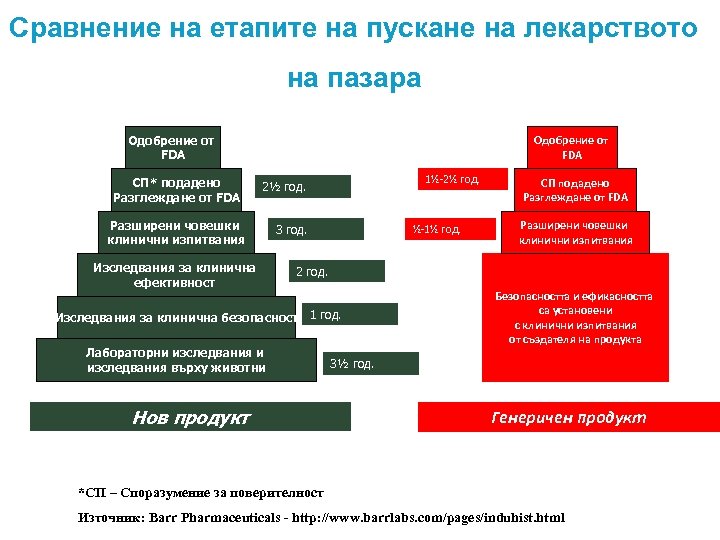 Сравнение на етапите на пускане на лекарството на пазара

Одобрение от FDA

СП* подадено Разглеждане от FDA

2½ год.

Разширени човешки клинични изпитвания

3 год.

Изследвания за клинична ефективност

2 год.

Изследвания за клинична безопасност

1 год.

Лабораторни изследвания и изследвания върху животни

3½ год.

Нов продукт

Одобрение от FDA

1½-2½ год.

СП подадено Разглеждане от FDA

½-1½ год.

Разширени човешки клинични изпитвания

Безопасността и ефикасността са установени с клинични изпитвания от създателя на продукта

Генеричен продукт

*СП – Споразумение за поверителност

Източник: Barr Pharmaceuticals - http://www.barrlabs.com/pages/indubist.html